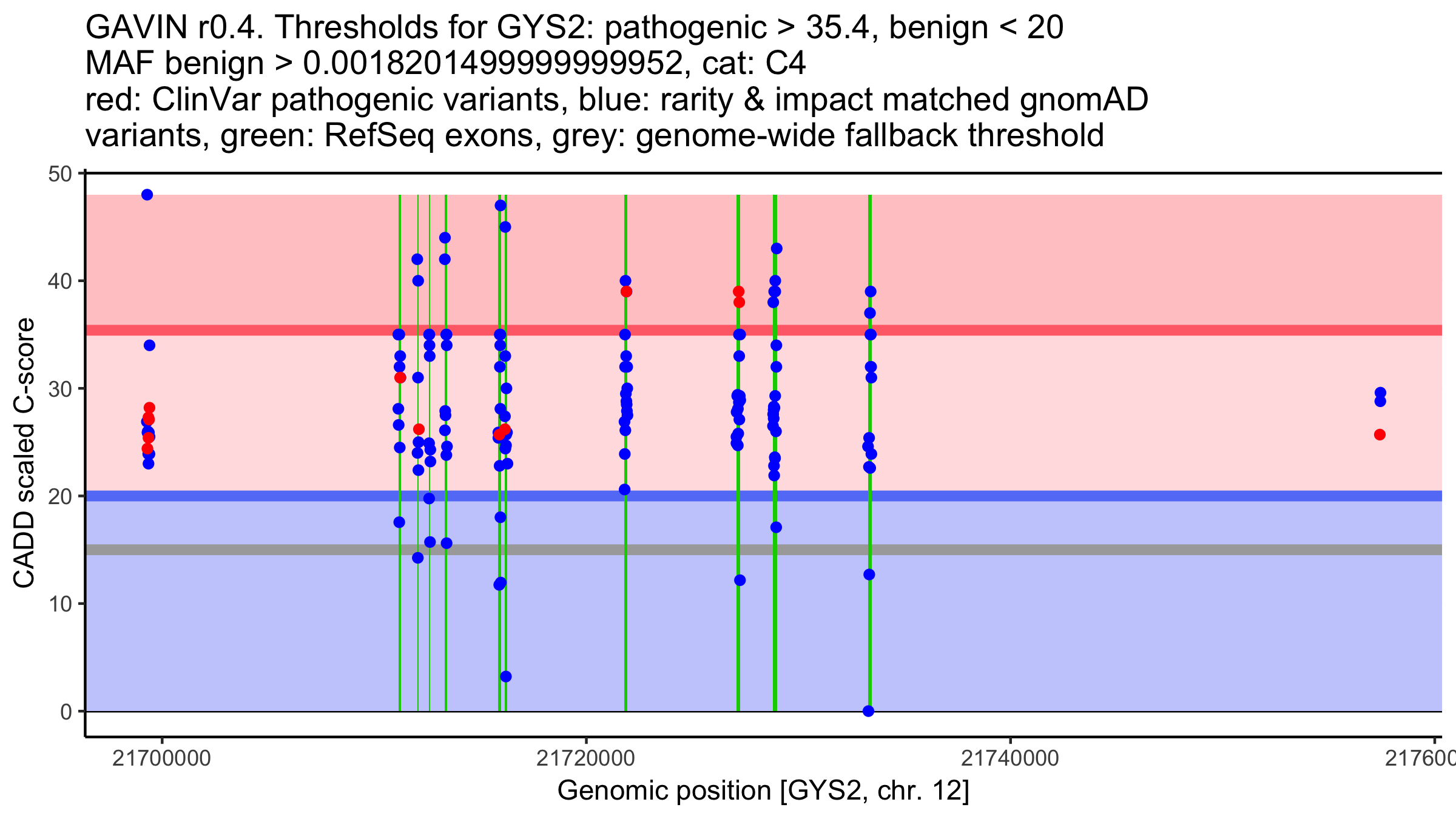 GAVIN r0.4. Thresholds for GYS2: pathogenic > 35.4, benign < 20
MAF benign > 0.00182014999999952, cat: C4
red: ClinVar pathogenic variants, blue: rarity & impact matched gnomAD variants, green: RefSeq exons, grey: genome-wide fallback threshold

CADD scaled C-score

50
40
30
20
10
0

21700000
21720000
21740000
217600

Genomic position [GYS2, chr. 12]